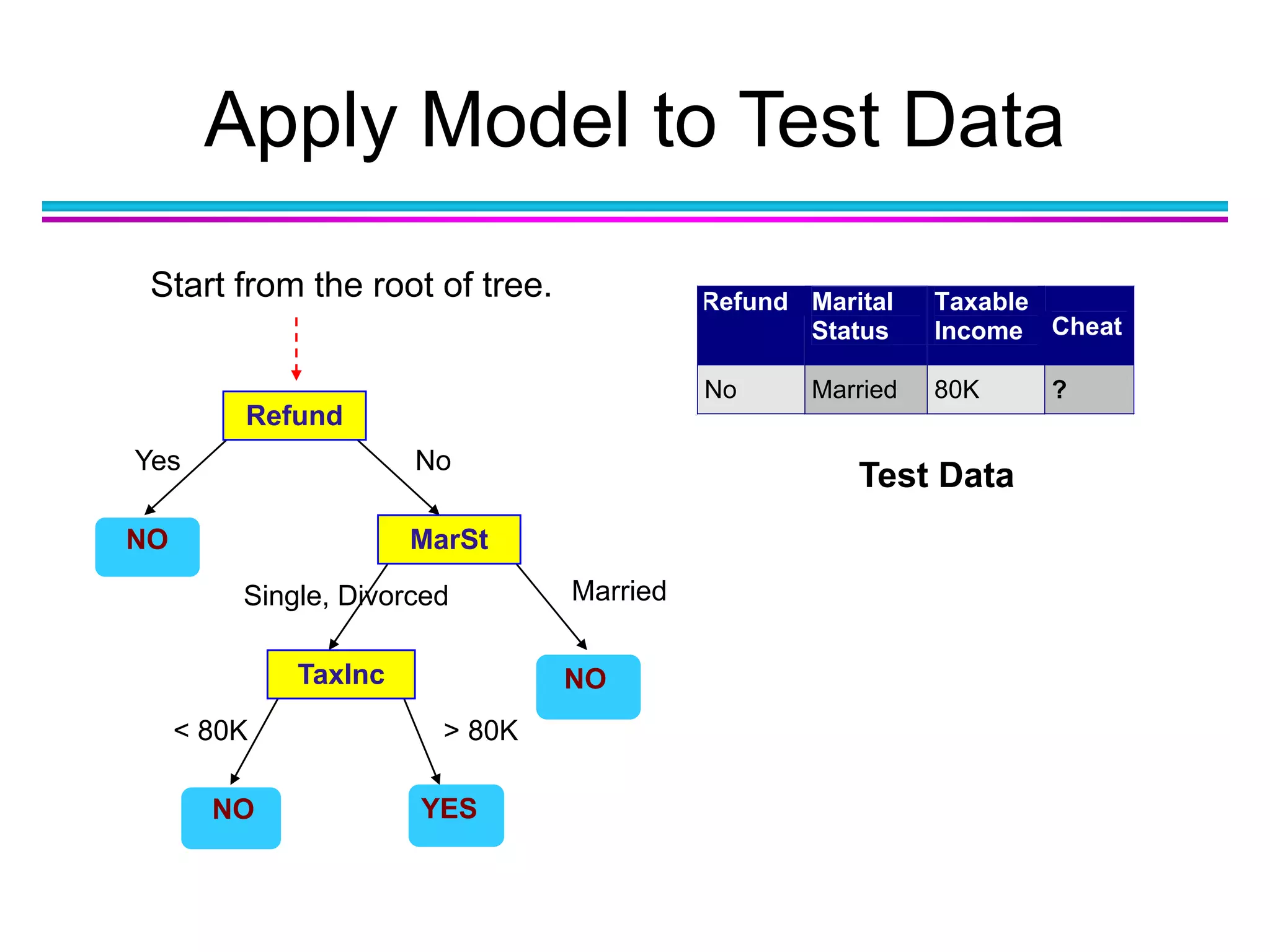 Apply Model to Test Data

Start from the root of tree.

Refund

Yes

No

NO

MarSt

Single, Divorced

Married

TaxInc

NO

< 80K

> 80K

NO

YES

| Refund | Marital Status | Taxable Income | Cheat |
|---|---|---|---|
| No | Married | 80K | ? |

Test Data